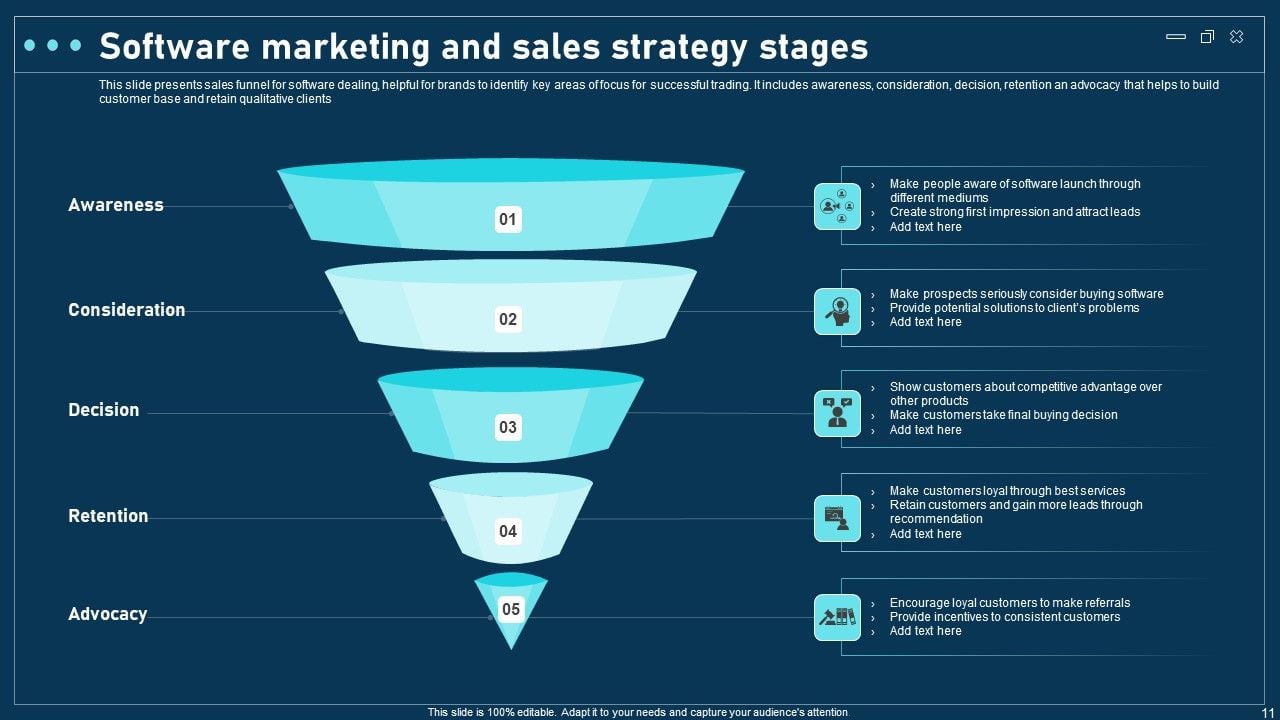 Software marketing and sales strategy stages

This slide presents sales funnel for software dealing, helpful for brands to identify key areas of focus for successful trading. It includes awareness, consideration, decision, retention an advocacy that helps to build customer base and retain qualitative clients

Awareness

01

› Make people aware of software launch through different mediums
› Create strong first impression and attract leads
› Add text here

Consideration

02

› Make prospects seriously consider buying software
› Provide potential solutions to client's problems
› Add text here

Decision

03

› Show customers about competitive advantage over other products
› Make customers take final buying decision
› Add text here

Retention

04

› Make customers loyal through best services
› Retain customers and gain more leads through recommendation
› Add text here

Advocacy

05

› Encourage loyal customers to make referrals
› Provide incentives to consistent customers
› Add text here

This slide is 100% editable. Adapt it to your needs and capture your audience's attention.

11